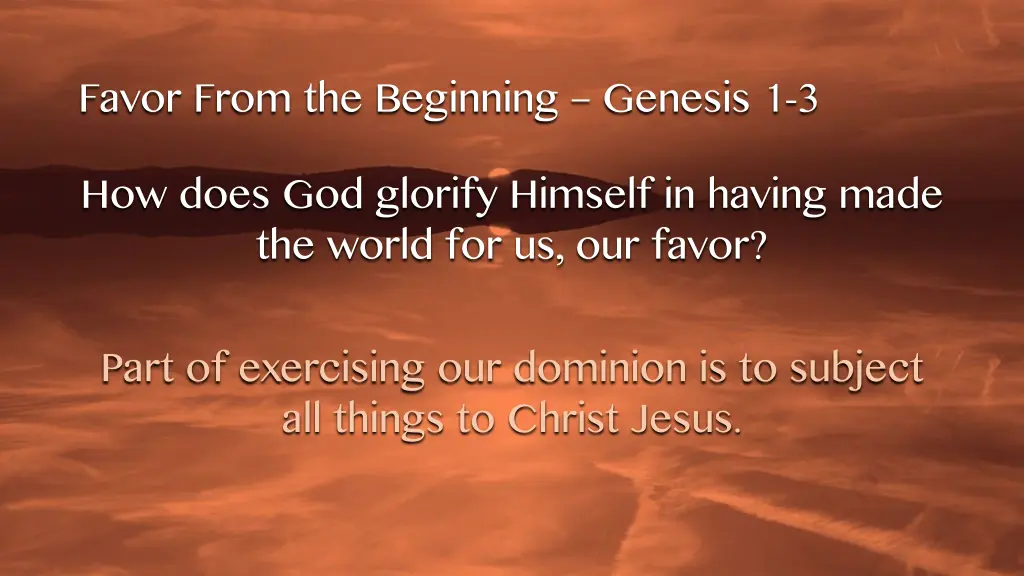 Favor From the Beginning – Genesis 1-3

How does God glorify Himself in having made the world for us, our favor?

Part of exercising our dominion is to subject all things to Christ Jesus.